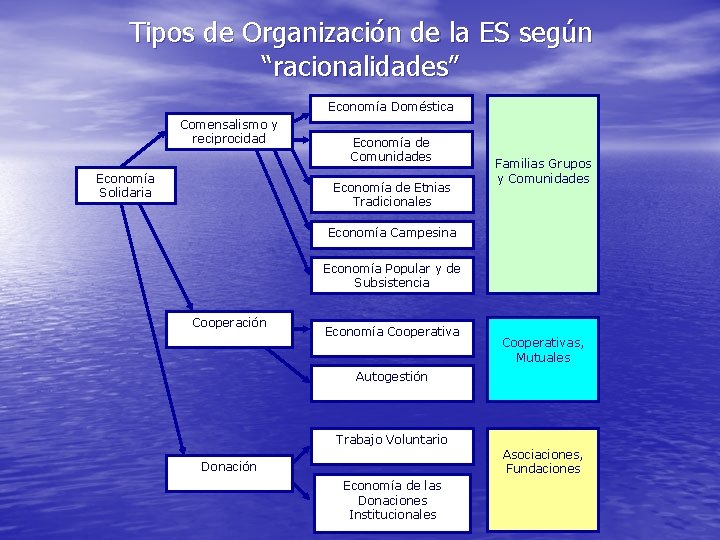 Tipos de Organización de la ES según "racionalidades"

Economía Solidaria

Comensalismo y reciprocidad

Economía Doméstica

Economía de Comunidades

Economía de Etnias Tradicionales

Economía Campesina

Economía Popular y de Subsistencia

Familias Grupos y Comunidades

Cooperación

Economía Cooperativa

Autogestión

Cooperativas, Mutuales

Donación

Trabajo Voluntario

Economía de las Donaciones Institucionales

Asociaciones, Fundaciones